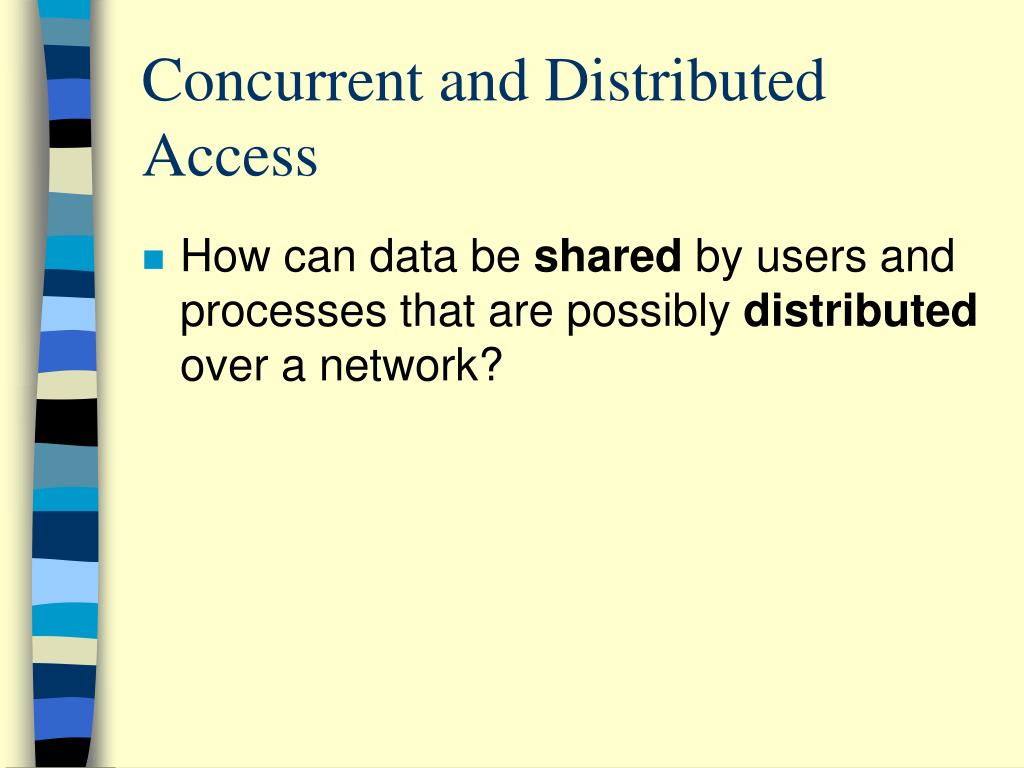 Concurrent and Distributed Access

How can data be shared by users and processes that are possibly distributed over a network?